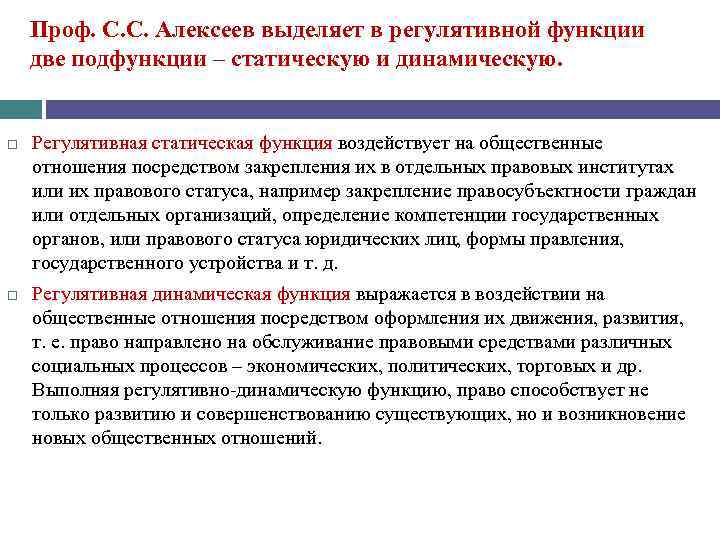 Проф. С.С. Алексеев выделяет в регулятивной функции две подфункции – статическую и динамическую.

Регулятивная статическая функция воздействует на общественные отношения посредством закрепления их в отдельных правовых институтах или их правового статуса, например закрепление правосубъектности граждан или отдельных организаций, определение компетенции государственных органов, или правового статуса юридических лиц, формы правления, государственного устройства и т. д.

Регулятивная динамическая функция выражается в воздействии на общественные отношения посредством оформления их движения, развития, т. е. право направлено на обслуживание правовыми средствами различных социальных процессов – экономических, политических, торговых и др. Выполняя регулятивно-динамическую функцию, право способствует не только развитию и совершенствованию существующих, но и возникновение новых общественных отношений.